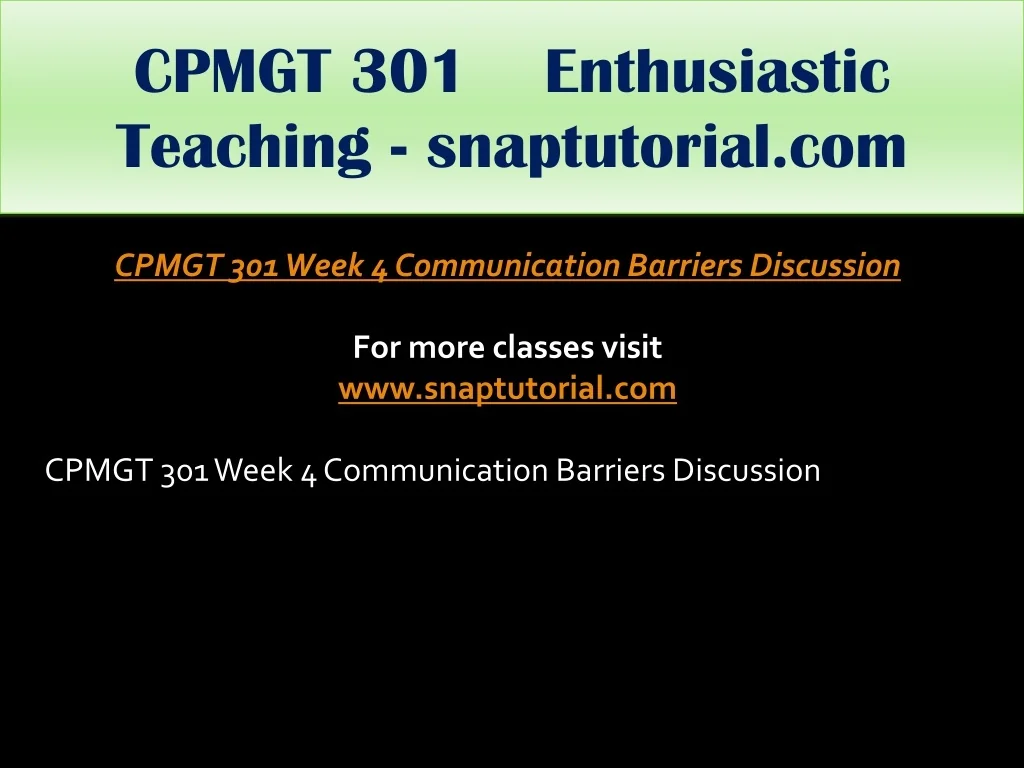 CPMGT 301 Enthusiastic Teaching - snaptutorial.com

CPMGT 301 Week 4 Communication Barriers Discussion

For more classes visit
www.snaptutorial.com

CPMGT 301 Week 4 Communication Barriers Discussion